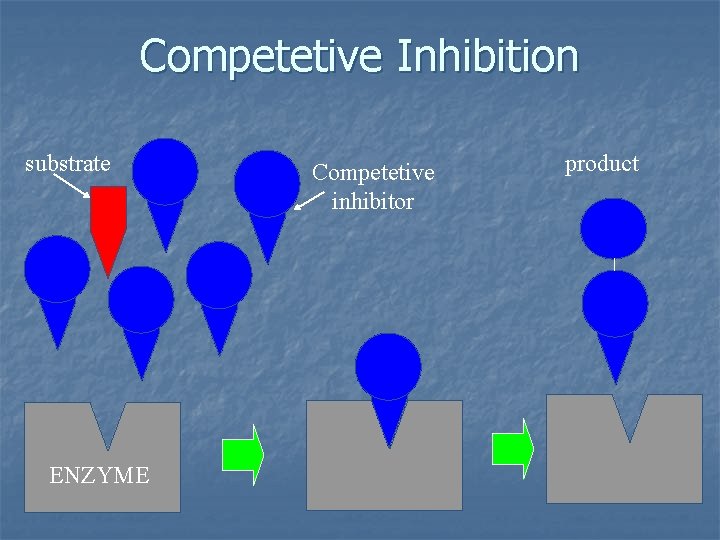 Competetive Inhibition

substrate

Competetive inhibitor

product

ENZYME